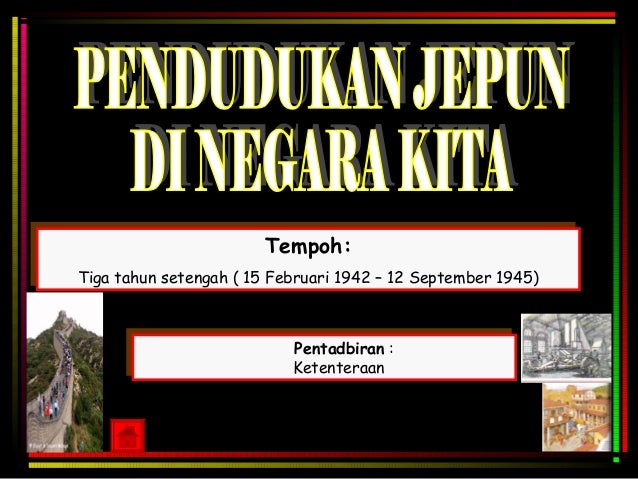 PENDUDUKAN JEPUN DI NEGARA KITA

Tempoh:

Tiga tahun setengah ( 15 Februari 1942 – 12 September 1945)

Pentadbiran :
Ketenteraan